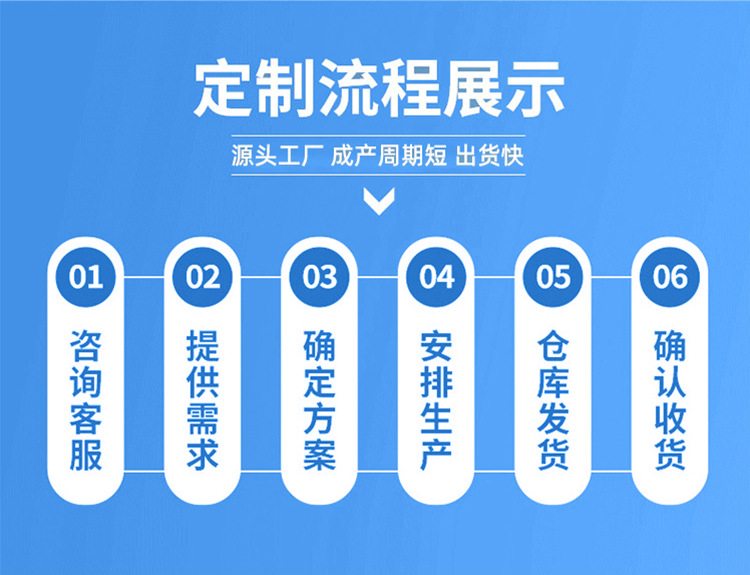 定制流程展示

源头工厂 成产周期短 出货快

01
咨询客服

02
提供需求

03
确定方案

04
安排生产

05
仓库发货

06
确认收货